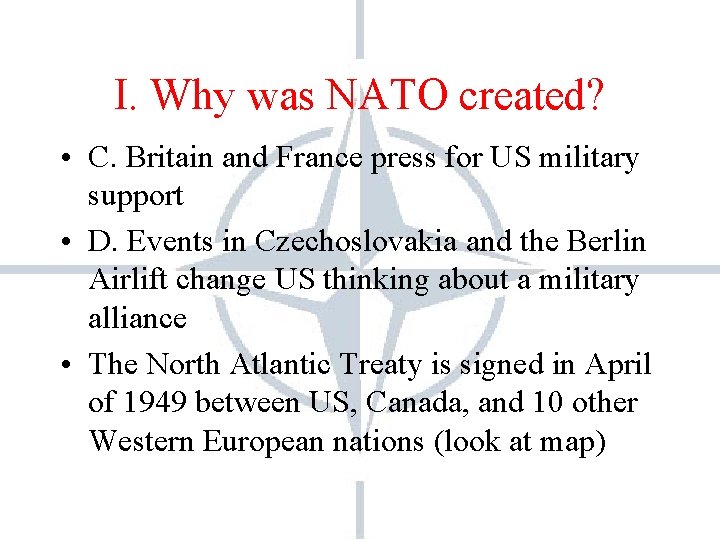 I. Why was NATO created?

• C. Britain and France press for US military support

• D. Events in Czechoslovakia and the Berlin Airlift change US thinking about a military alliance

• The North Atlantic Treaty is signed in April of 1949 between US, Canada, and 10 other Western European nations (look at map)